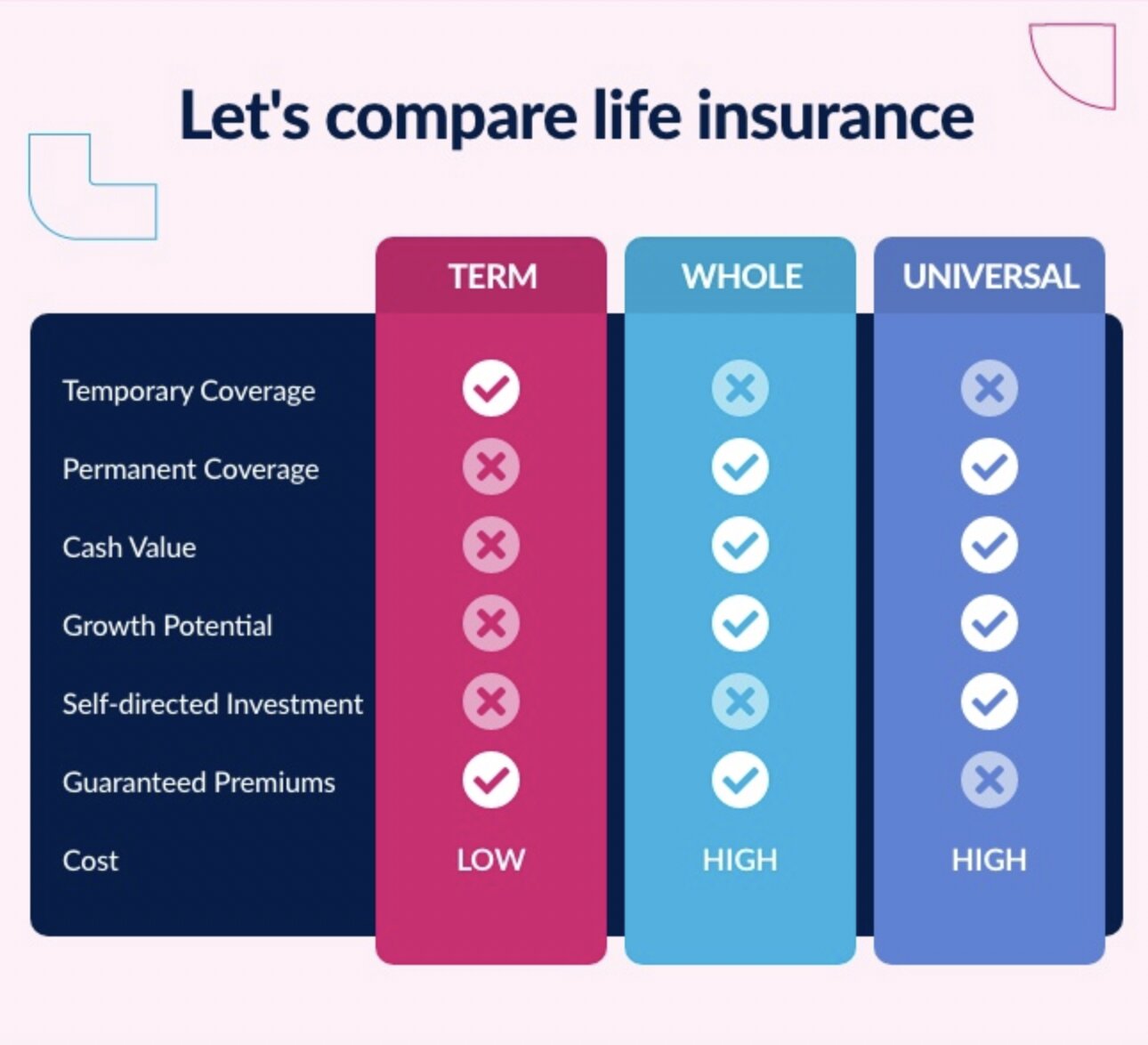 Let's compare life insurance

| | TERM | WHOLE | UNIVERSAL |
|---|---|---|---|
| Temporary Coverage | ✓ | ✗ | ✗ |
| Permanent Coverage | ✗ | ✓ | ✓ |
| Cash Value | ✗ | ✓ | ✓ |
| Growth Potential | ✗ | ✓ | ✓ |
| Self-directed Investment | ✗ | ✗ | ✓ |
| Guaranteed Premiums | ✓ | ✓ | ✗ |
| Cost | LOW | HIGH | HIGH |